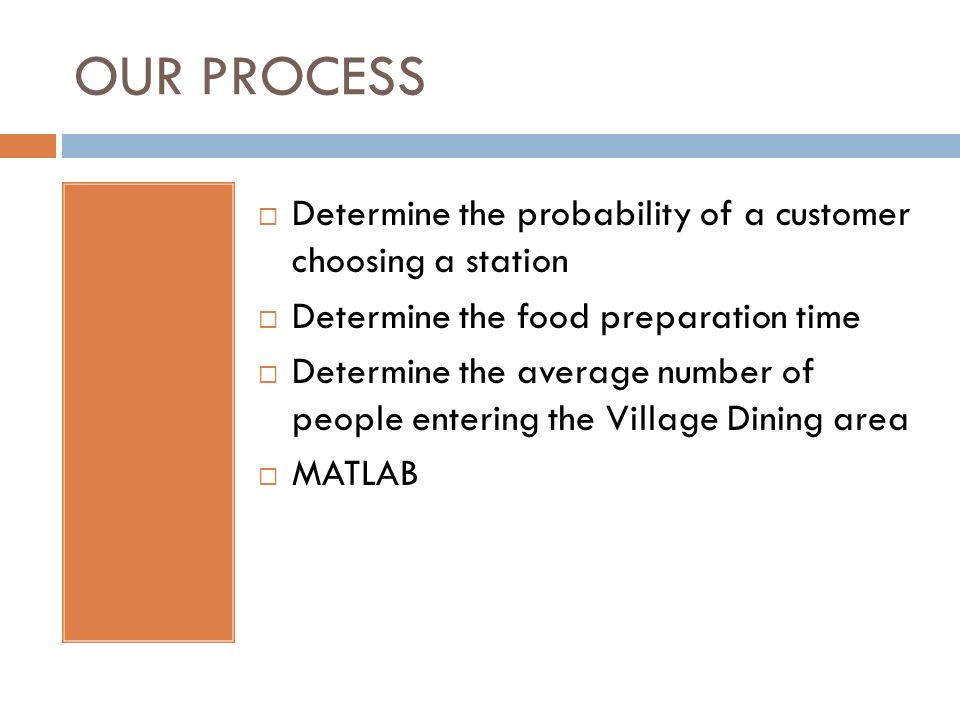 OUR PROCESS

□ Determine the probability of a customer choosing a station
□ Determine the food preparation time
□ Determine the average number of people entering the Village Dining area
□ MATLAB